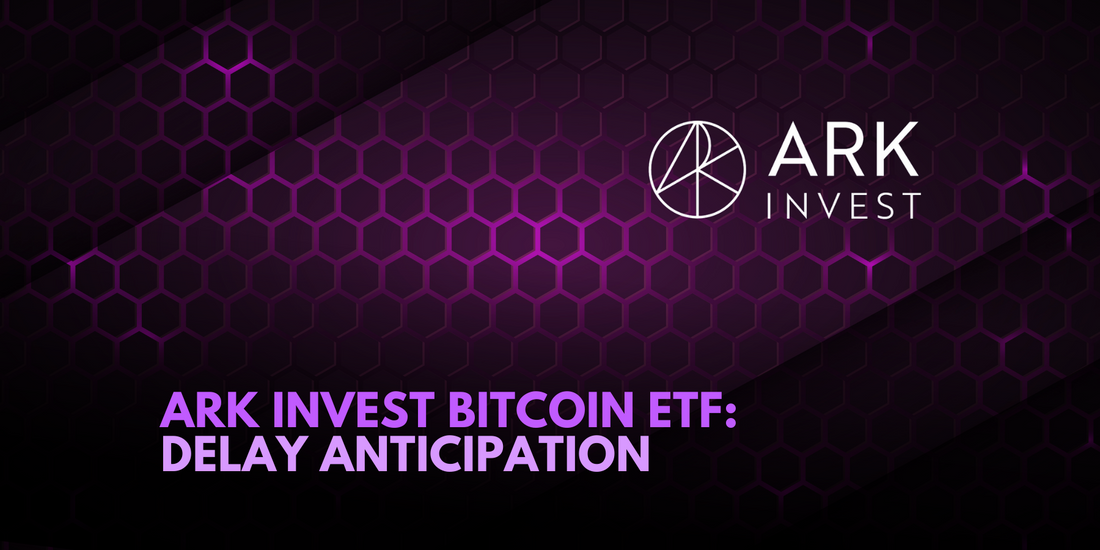 ARK
INVEST

ARK INVEST BITCOIN ETF: DELAY ANTICIPATION